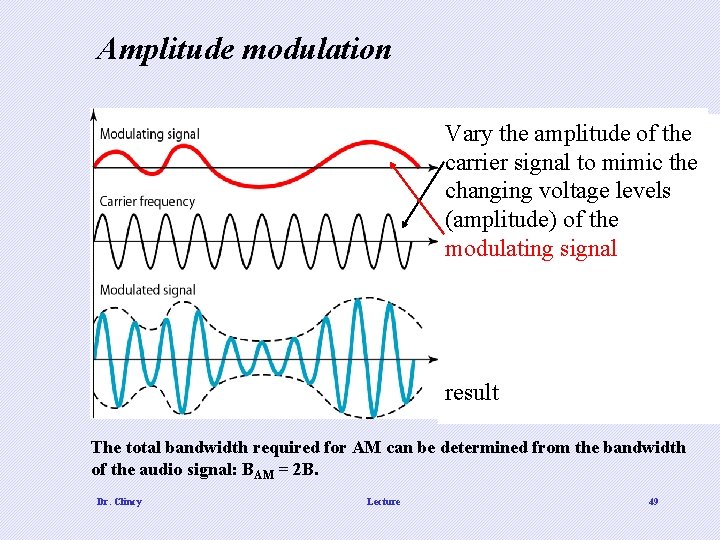 Amplitude modulation

Modulating signal

Carrier frequency

Modulated signal

Vary the amplitude of the carrier signal to mimic the changing voltage levels (amplitude) of the modulating signal

result

The total bandwidth required for AM can be determined from the bandwidth of the audio signal: $B_{AM} = 2B$.

Dr. Clincy

Lecture

49